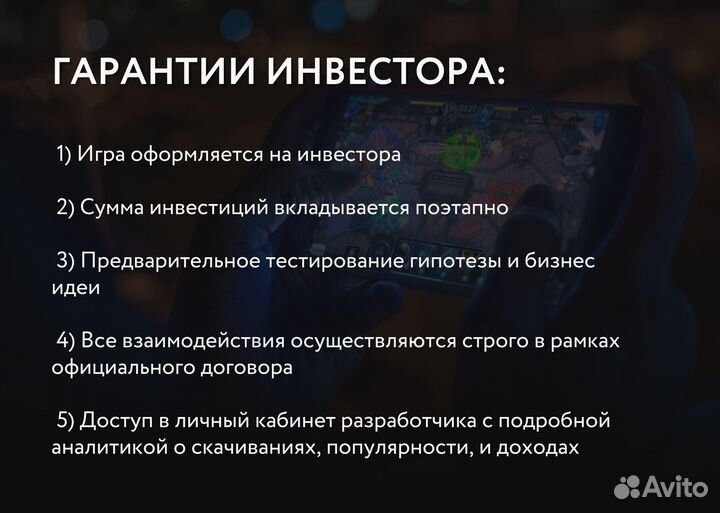 ГАРАНТИИ ИНВЕСТОРА:

1) Игра оформляется на инвестора

2) Сумма инвестиций вкладывается поэтапно

3) Предварительное тестирование гипотезы и бизнес идеи

4) Все взаимодействия осуществляются строго в рамках официального договора

5) Доступ в личный кабинет разработчика с подробной аналитикой о скачиваниях, популярности, и доходах

Avito